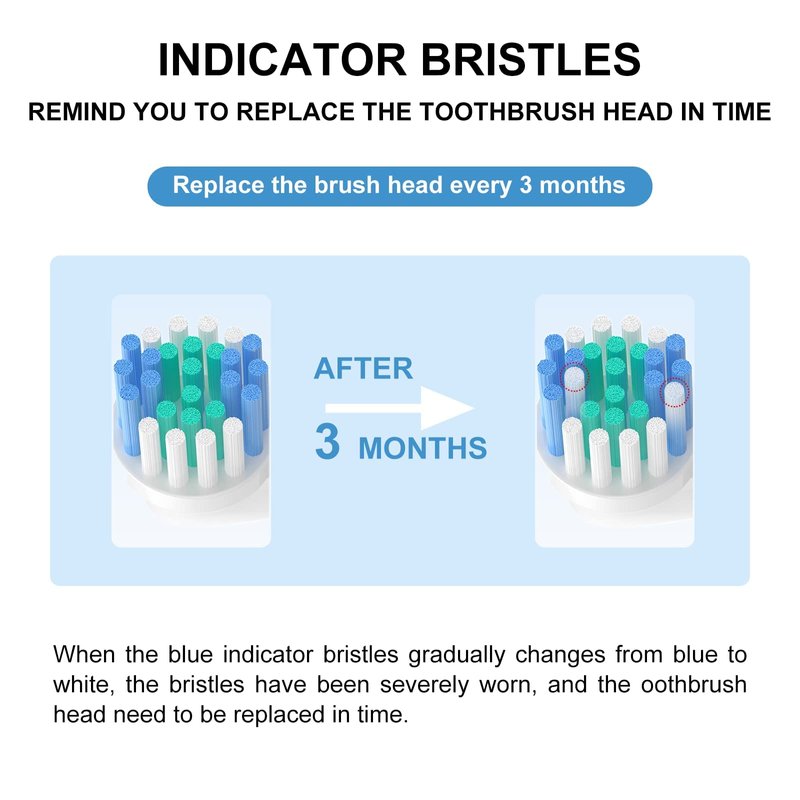 INDICATOR BRISTLES

REMIND YOU TO REPLACE THE TOOTHBRUSH HEAD IN TIME

Replace the brush head every 3 months

AFTER

3 MONTHS

When the blue indicator bristles gradually changes from blue to white, the bristles have been severely worn, and the oothbrush head need to be replaced in time.